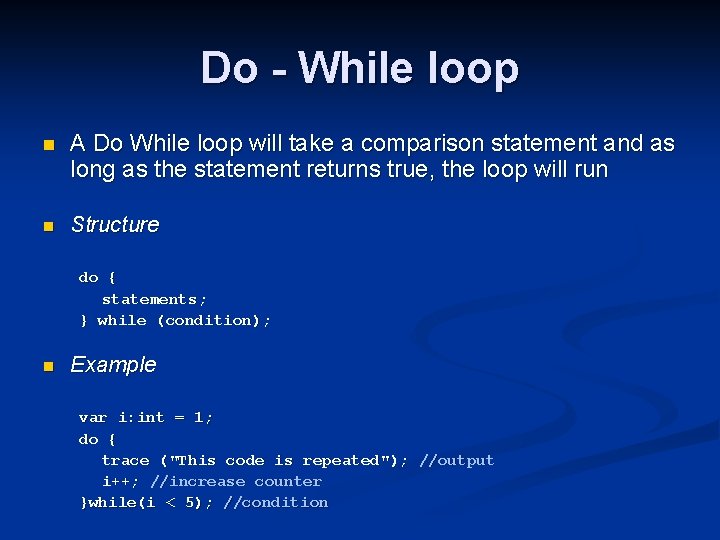 Do - While loop

A Do While loop will take a comparison statement and as long as the statement returns true, the loop will run

Structure

do {
   statements;
} while (condition);

Example

var i:int = 1;
do {
   trace ("This code is repeated"); //output
   i++; //increase counter
}while(i < 5); //condition